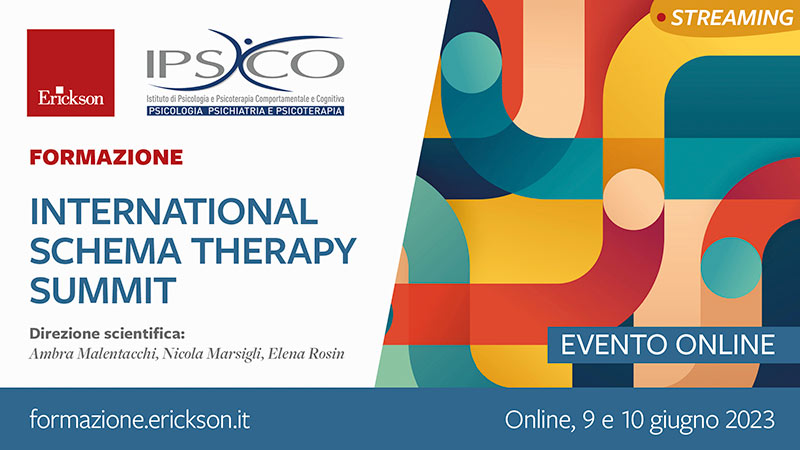 Erickson

IPSICO
Istituto di Psicologia e Psicoterapia Comportamentale e Cognitiva
PSICOLOGIA PSICHIATRIA E PSICOTERAPIA

STREAMING

FORMAZIONE

INTERNATIONAL SCHEMA THERAPY SUMMIT

Direzione scientifica:
Ambra Malentacchi, Nicola Marsigli, Elena Rosin

EVENTO ONLINE

formazione.erickson.it

Online, 9 e 10 giugno 2023